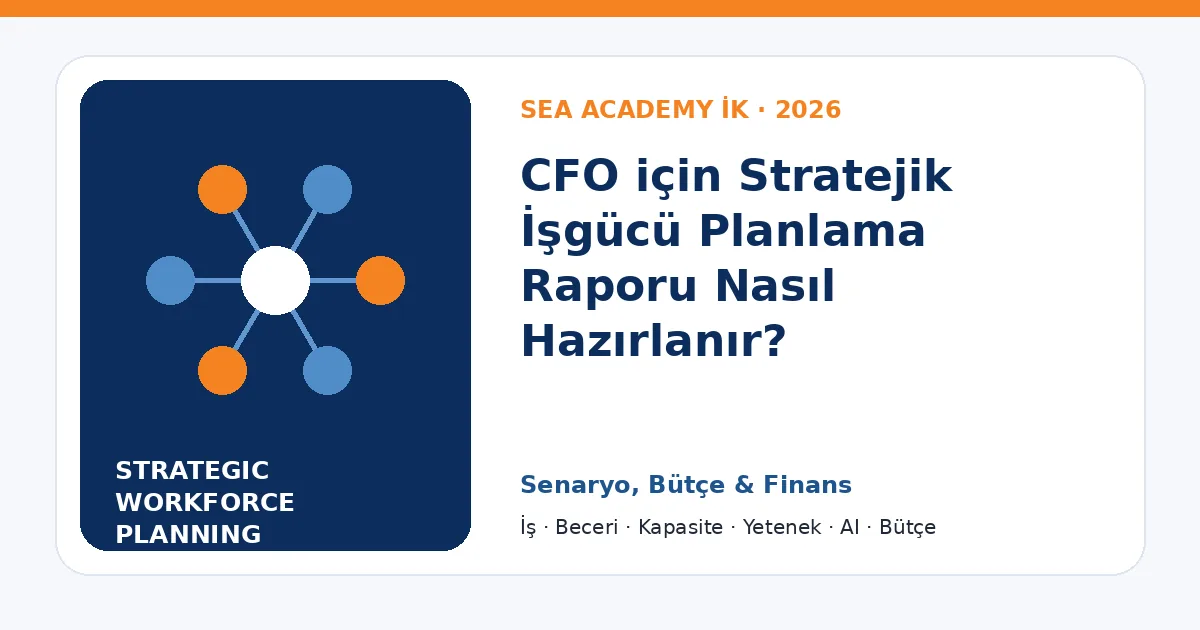 STRATEGIC WORKFORCE PLANNING

SEA ACADEMY İK · 2026

CFO için Stratejik İşgücü Planlama Raporu Nasıl Hazırlanır?

Senaryo, Bütçe & Finans

İş · Beceri · Kapasite · Yetenek · AI · Bütçe